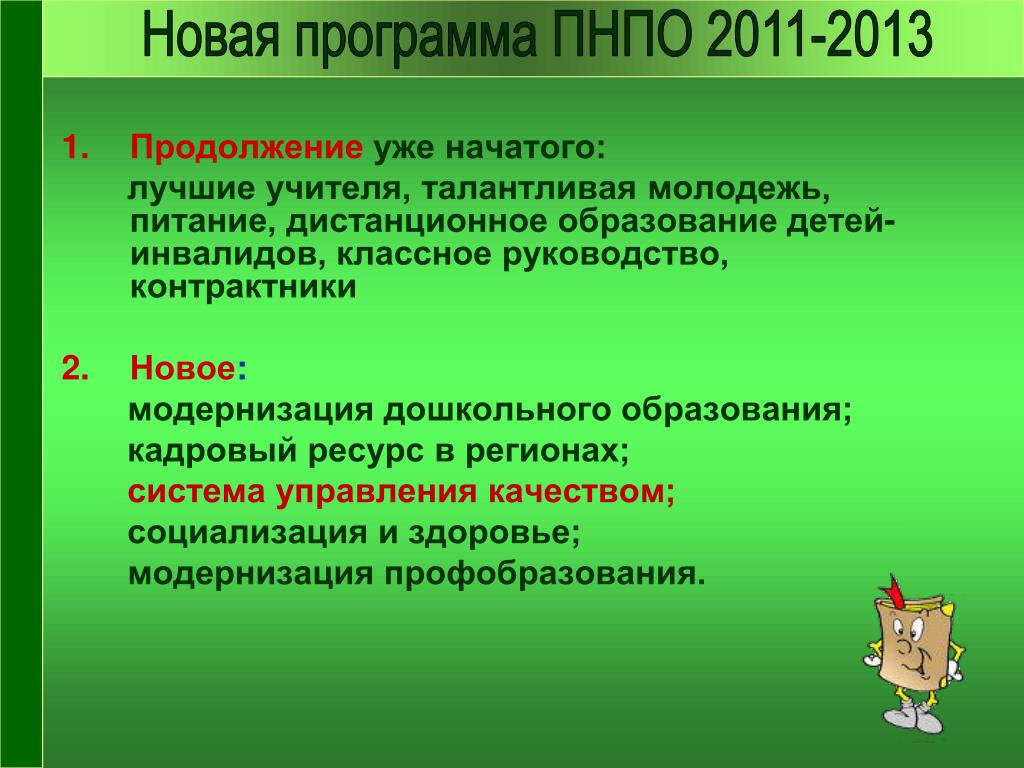 Новая программа ПНПО 2011-2013

1. Продолжение уже начатого:
лучшие учителя, талантливая молодежь, питание, дистанционное образование детей-инвалидов, классное руководство, контрактники

2. Новое:
модернизация дошкольного образования;
кадровый ресурс в регионах;
система управления качеством;
социализация и здоровье;
модернизация профобразования.